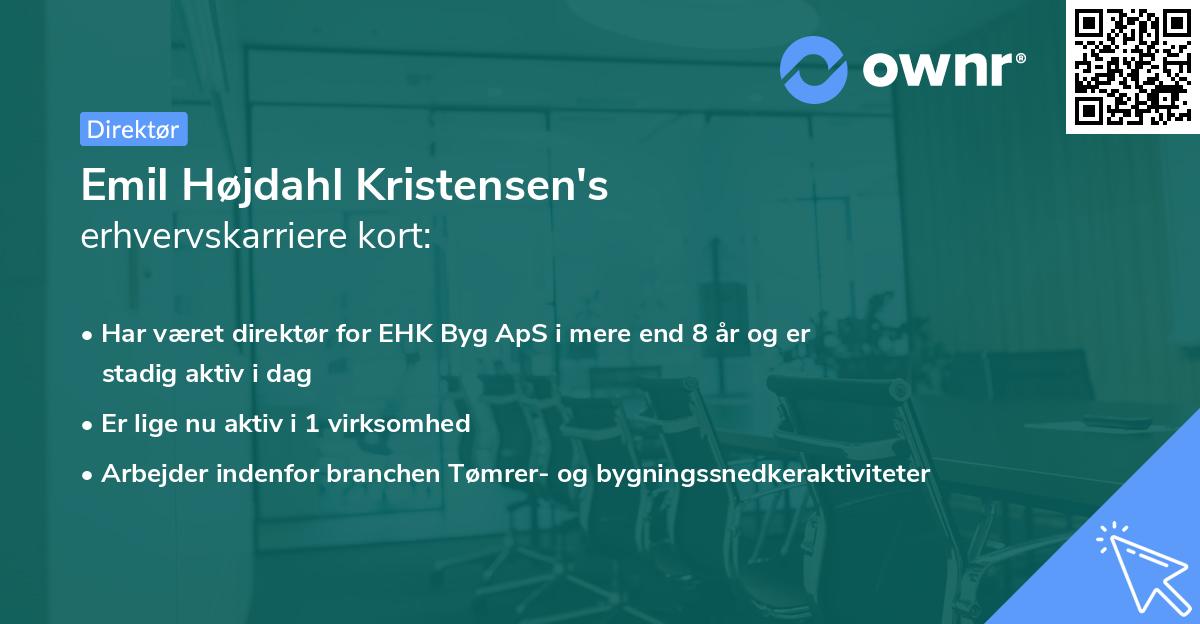 ownr®

Direktør

Emil Højdahl Kristensen's
erhvervskarriere kort:

• Har været direktør for EHK Byg ApS i mere end 8 år og er stadig aktiv i dag
• Er lige nu aktiv i 1 virksomhed
• Arbejder indenfor branchen Tømrer- og bygningssnedkeraktiviteter